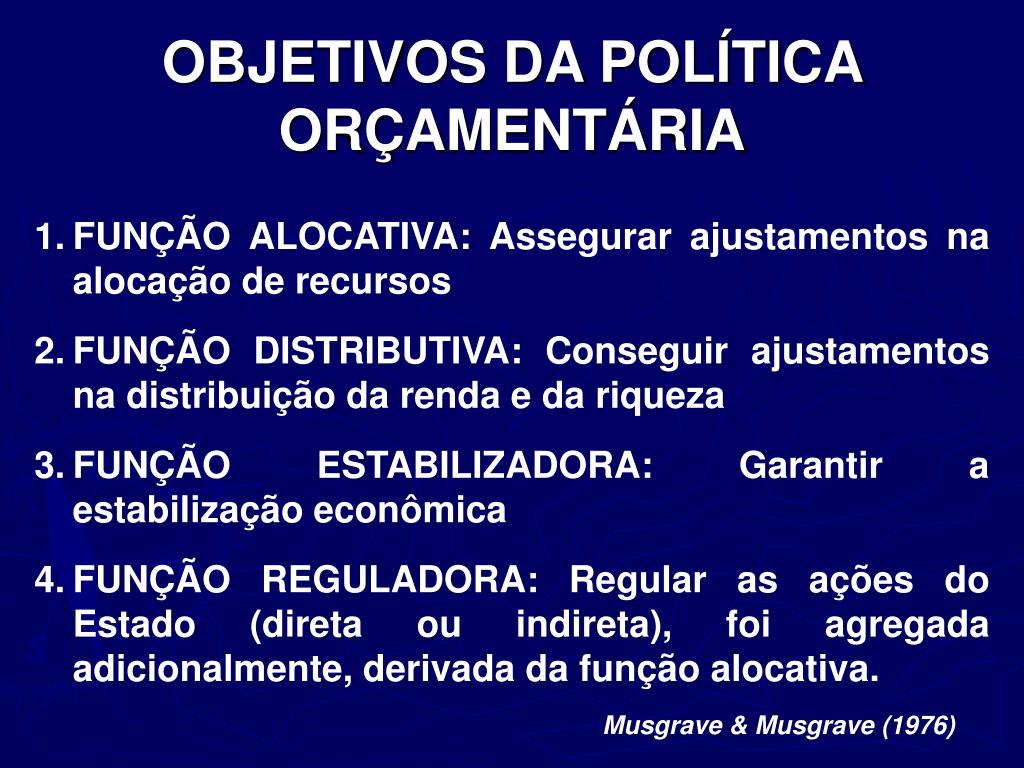 OBJETIVOS DA POLÍTICA ORÇAMENTÁRIA

1. FUNÇÃO ALOCATIVA: Assegurar ajustamentos na alocação de recursos

2. FUNÇÃO DISTRIBUTIVA: Conseguir ajustamentos na distribuição da renda e da riqueza

3. FUNÇÃO ESTABILIZADORA: Garantir a estabilização econômica

4. FUNÇÃO REGULADORA: Regular as ações do Estado (direta ou indireta), foi agregada adicionalmente, derivada da função alocativa.

Musgrave & Musgrave (1976)